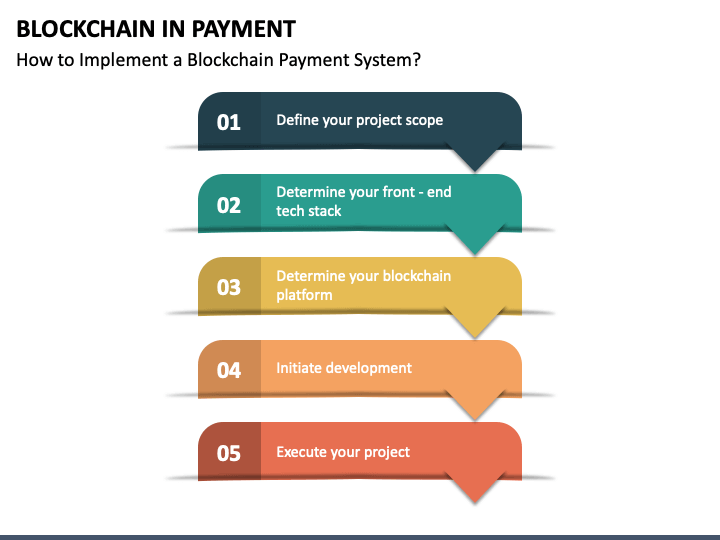 BLOCKCHAIN IN PAYMENT

How to Implement a Blockchain Payment System?

01 Define your project scope

02 Determine your front - end tech stack

03 Determine your blockchain platform

04 Initiate development

05 Execute your project